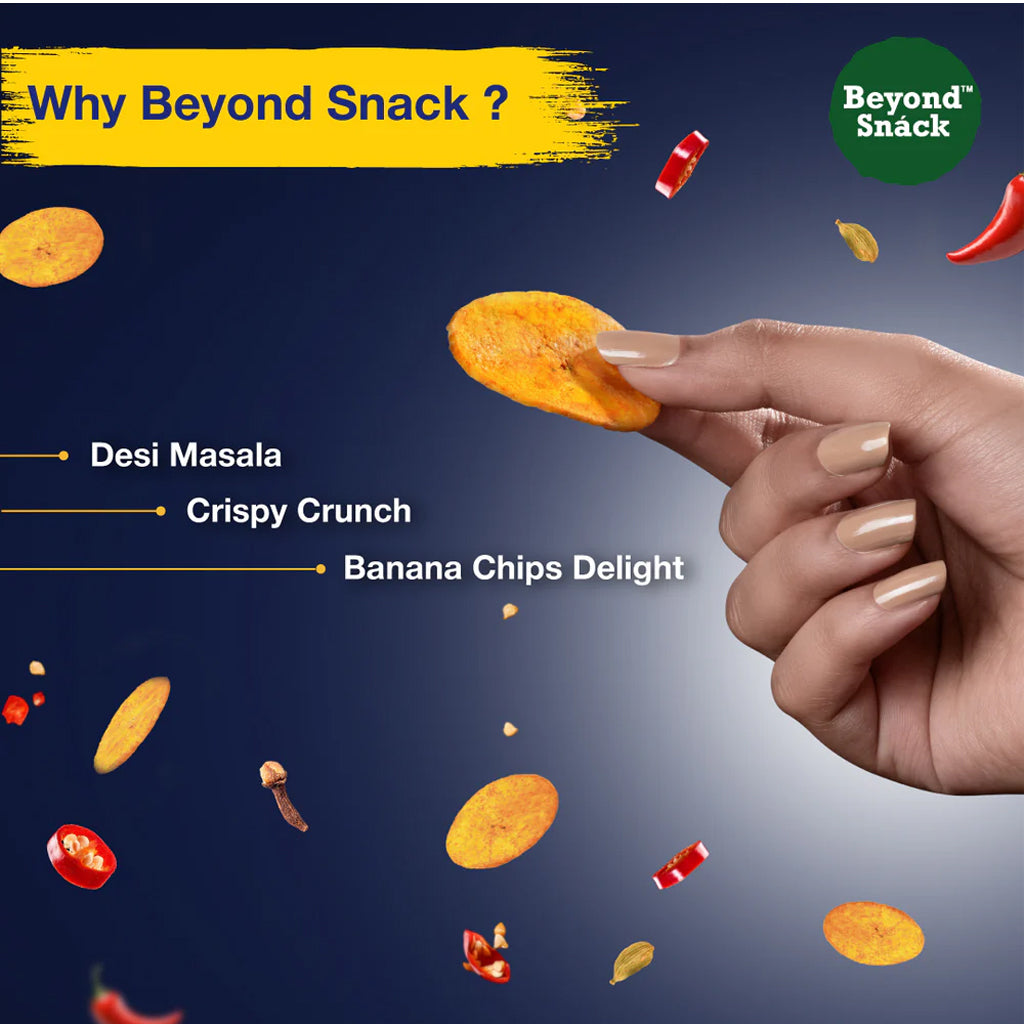 Why Beyond Snack ?

Beyond™ Snáck

Desi Masala

Crispy Crunch

Banana Chips Delight